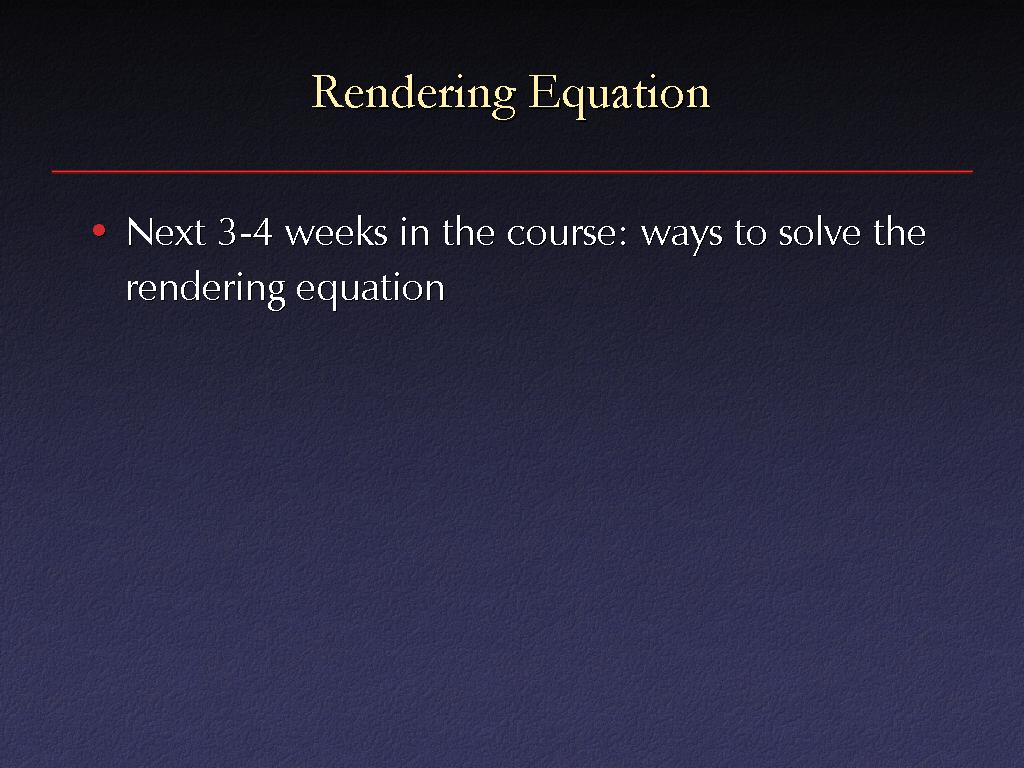 Rendering Equation

• Next 3-4 weeks in the course: ways to solve the rendering equation